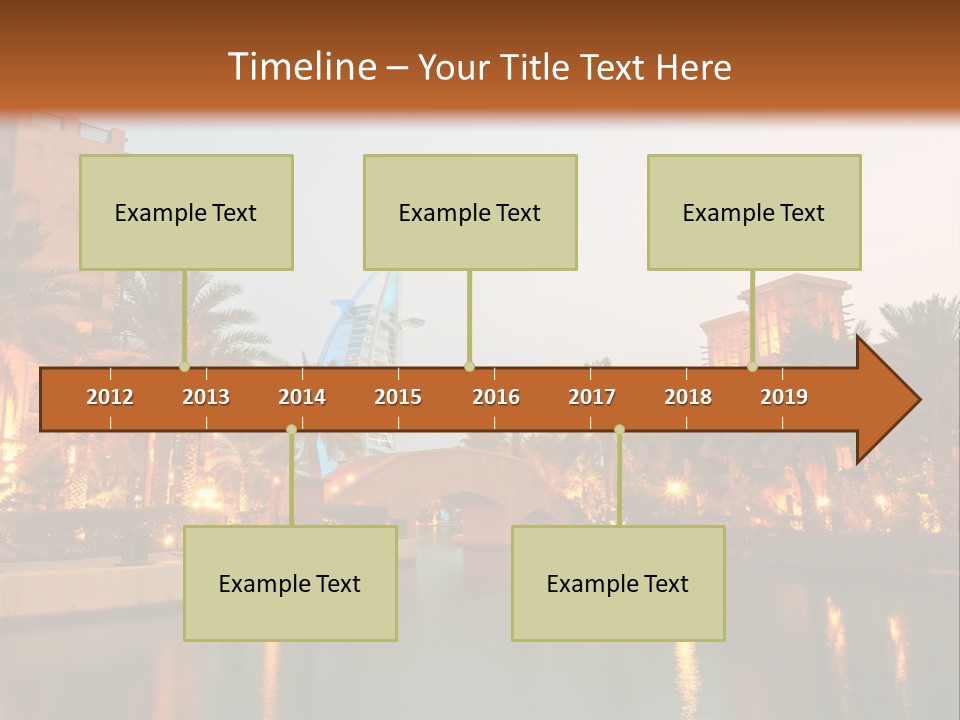 Timeline – Your Title Text Here

Example Text

Example Text

Example Text

2012 2013 2014 2015 2016 2017 2018 2019

Example Text

Example Text